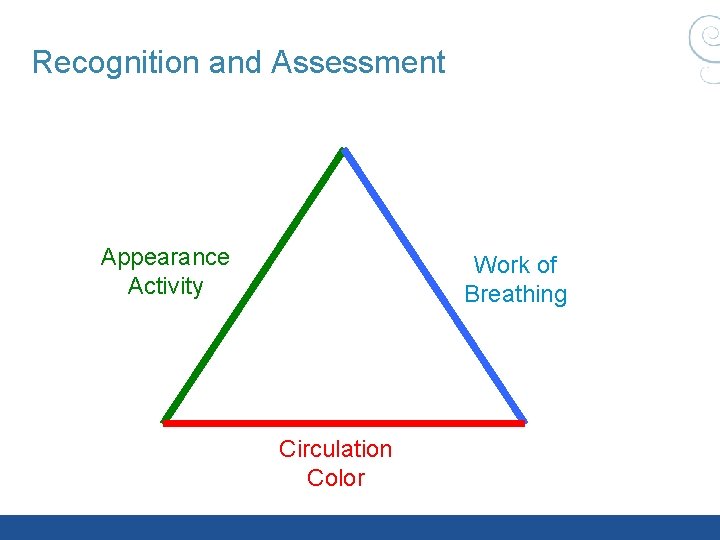 Recognition and Assessment

Appearance
Activity

Work of
Breathing

Circulation
Color